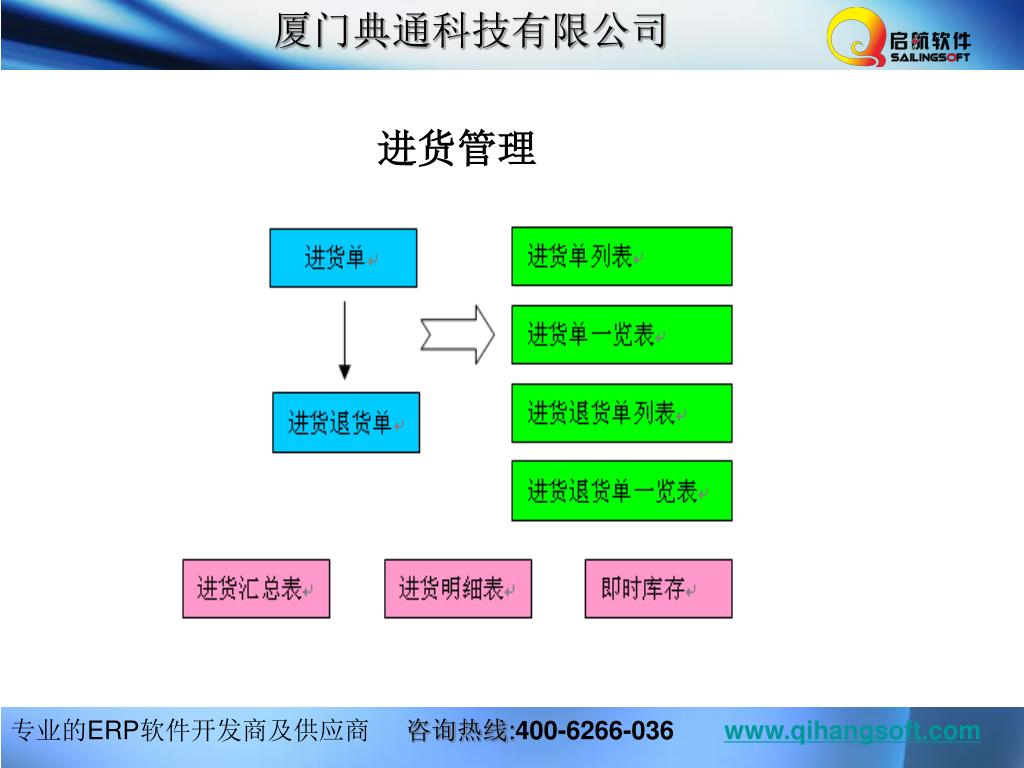 厦门典通科技有限公司

启航软件
SAILINGSOFT

进货管理

进货单

进货退货单

进货单列表

进货单一览表

进货退货单列表

进货退货单一览表

进货汇总表

进货明细表

即时库存

专业的ERP软件开发商及供应商 咨询热线:400-6266-036 www.qihangsoft.com